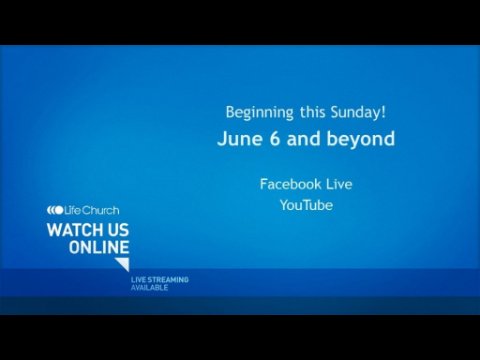 Beginning this Sunday!
June 6 and beyond

Facebook Live
YouTube

LifeChurch
WATCH US ONLINE

LIVE STREAMING AVAILABLE